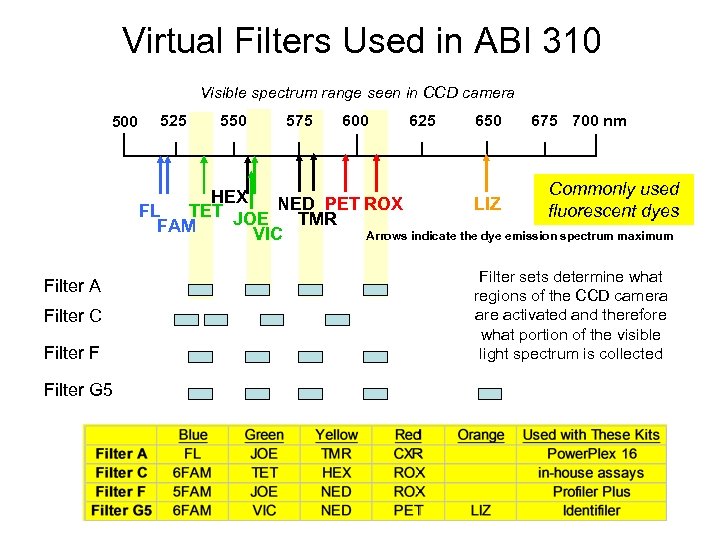 Virtual Filters Used in ABI 310

Visible spectrum range seen in CCD camera

500 525 550 575 600 625 650 675 700 nm

FL FAM TET HEX JOE VIC NED TMR PET ROX LIZ

Commonly used fluorescent dyes

Arrows indicate the dye emission spectrum maximum

Filter A

Filter C

Filter F

Filter G5

Filter sets determine what regions of the CCD camera are activated and therefore what portion of the visible light spectrum is collected

| | Blue | Green | Yellow | Red | Orange | Used with These Kits |
|---|---|---|---|---|---|---|
| Filter A | FL | JOE | TMR | CXR | | PowerPlex 16 |
| Filter C | 6FAM | TET | HEX | ROX | | in-house assays |
| Filter F | 5FAM | JOE | NED | ROX | | Profiler Plus |
| Filter G5 | 6FAM | VIC | NED | PET | LIZ | Identifiler |